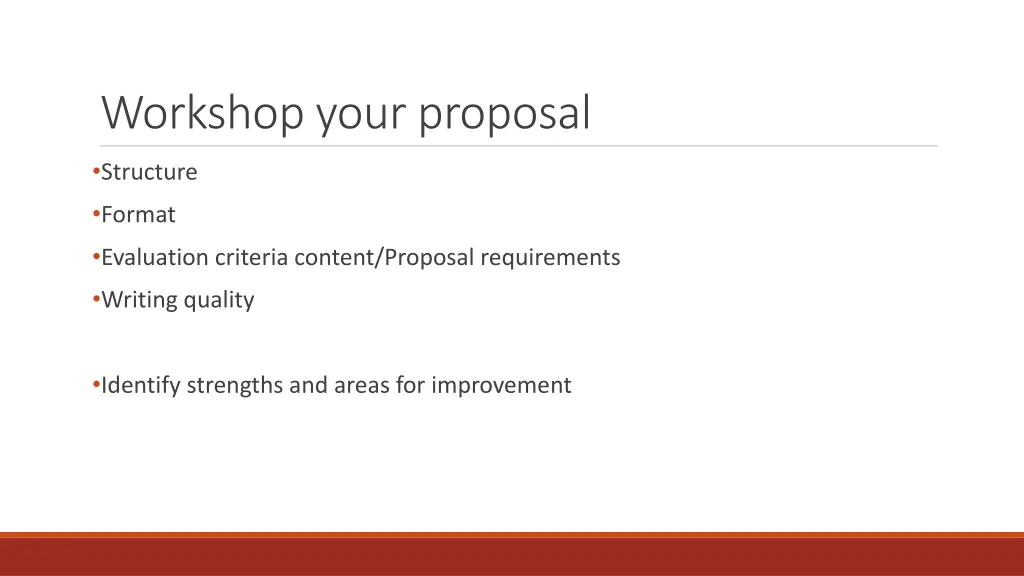 Workshop your proposal

•Structure

•Format

•Evaluation criteria content/Proposal requirements

•Writing quality

•Identify strengths and areas for improvement